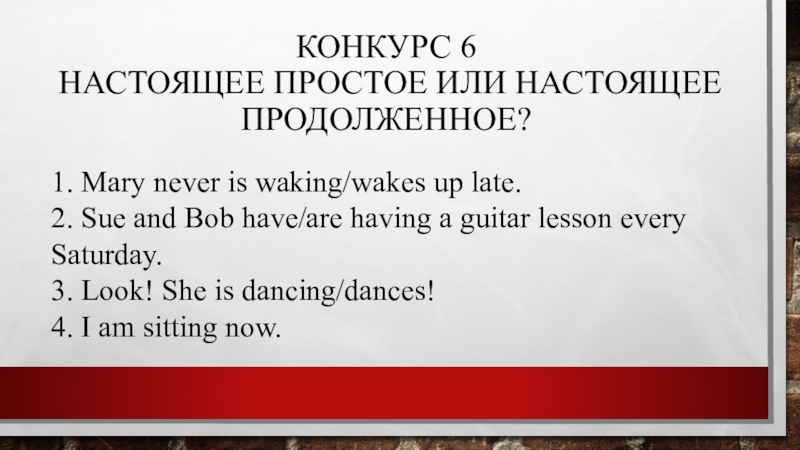 КОНКУРС 6
НАСТОЯЩЕЕ ПРОСТОЕ ИЛИ НАСТОЯЩЕЕ ПРОДОЛЖЕННОЕ?

1. Mary never is waking/wakes up late.
2. Sue and Bob have/are having a guitar lesson every Saturday.
3. Look! She is dancing/dances!
4. I am sitting now.